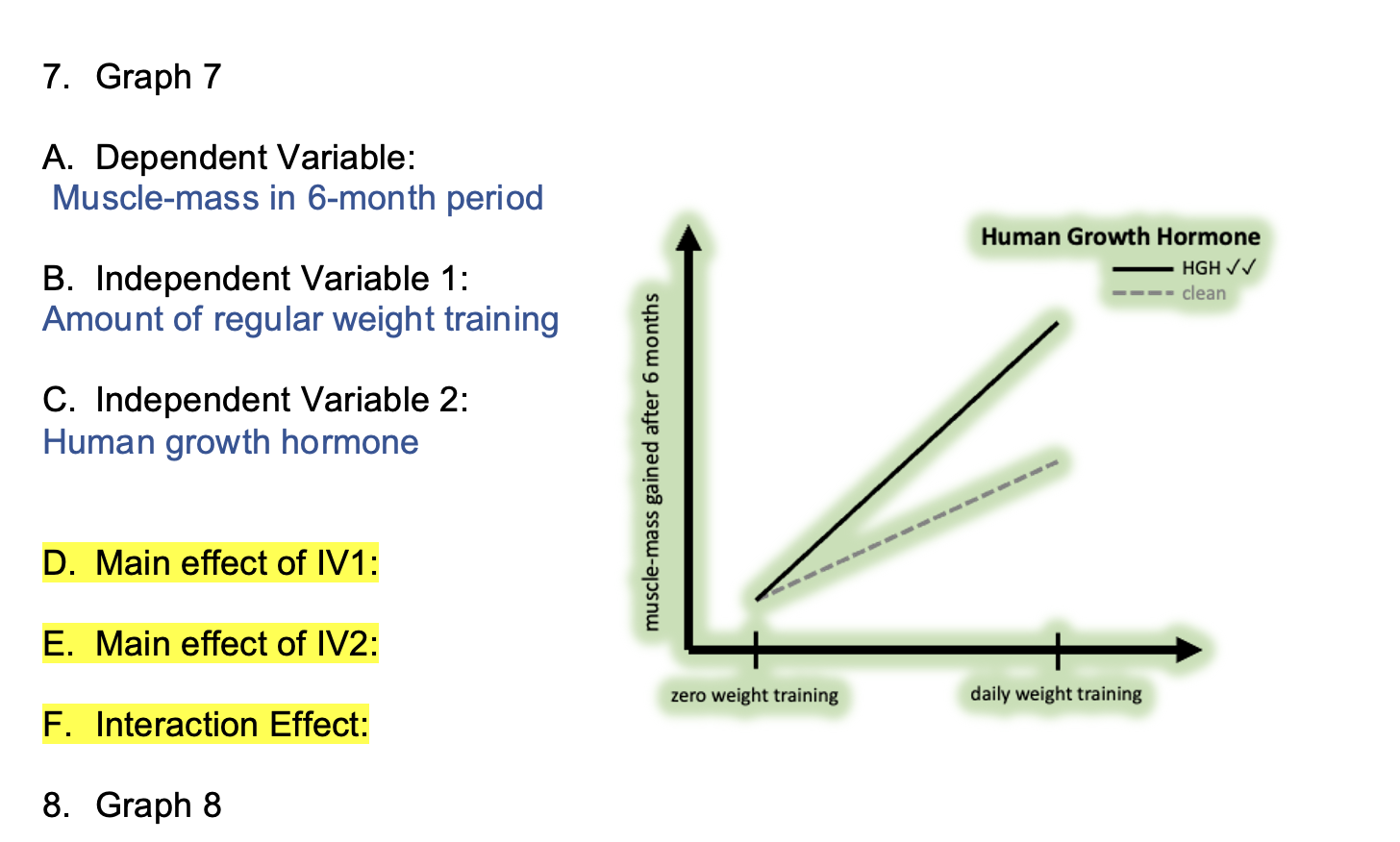 7. Graph 7

A. Dependent Variable:
Muscle-mass in 6-month period

B. Independent Variable 1:
Amount of regular weight training

C. Independent Variable 2:
Human growth hormone

D. Main effect of IV1:

E. Main effect of IV2:

F. Interaction Effect:

8. Graph 8

Human Growth Hormone
HGH ✓✓
clean

muscle-mass gained after 6 months

zero weight training
daily weight training